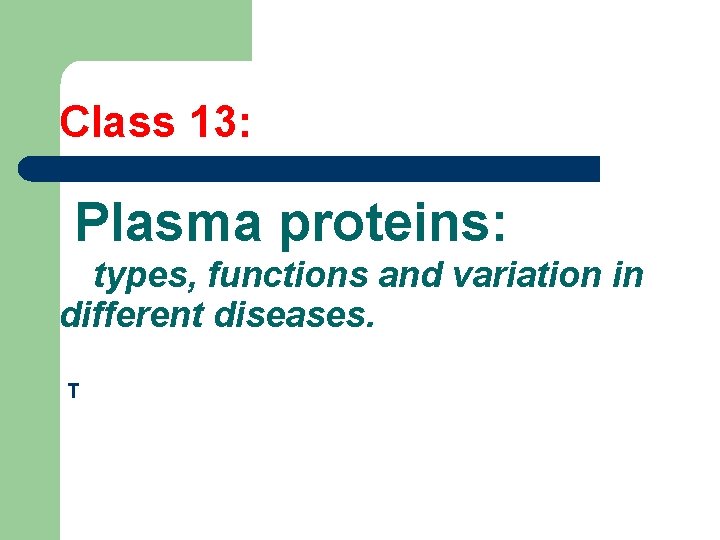 Class 13:

Plasma proteins:

types, functions and variation in different diseases.

T